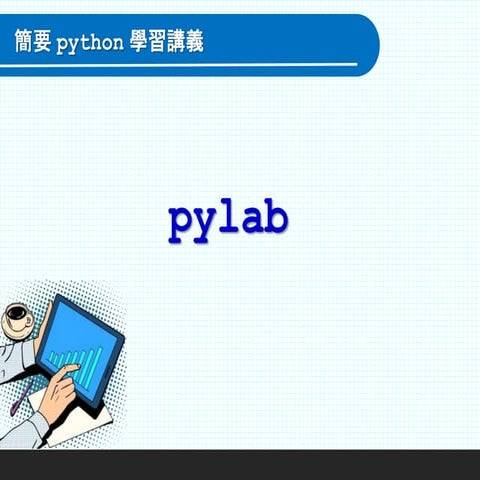 簡要 python 學習講義

pylab